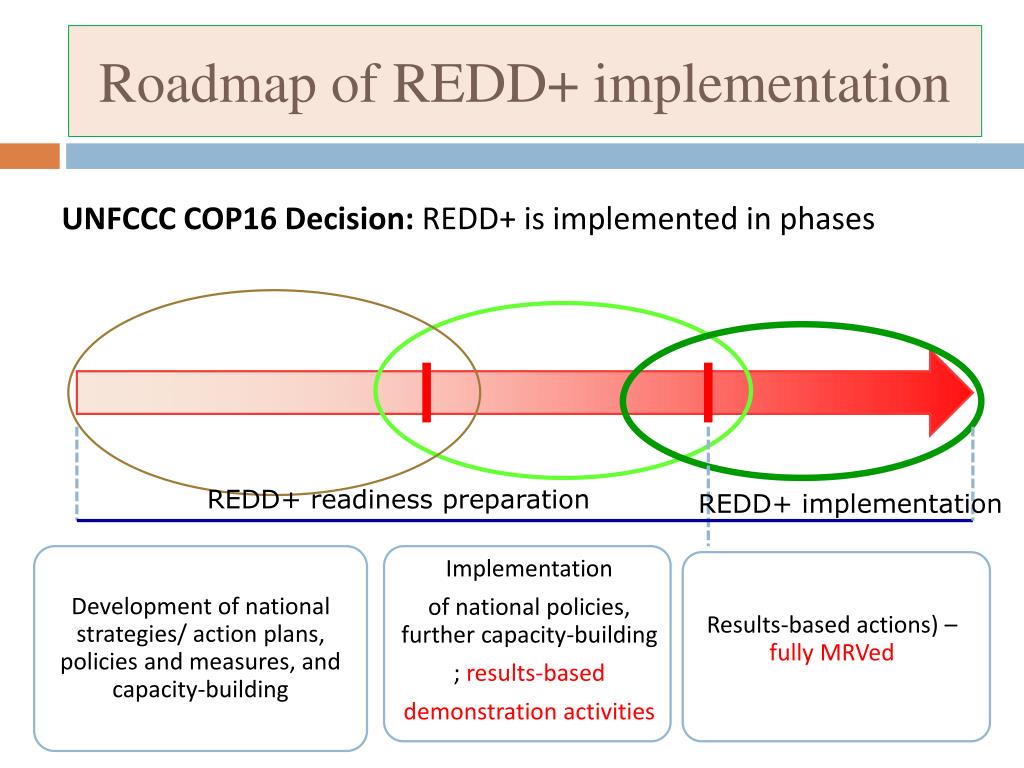 Roadmap of REDD+ implementation

UNFCCC COP16 Decision: REDD+ is implemented in phases

REDD+ readiness preparation

REDD+ implementation

Development of national strategies/ action plans, policies and measures, and capacity-building

Implementation

of national policies, further capacity-building

; results-based

demonstration activities

Results-based actions) – fully MRVed